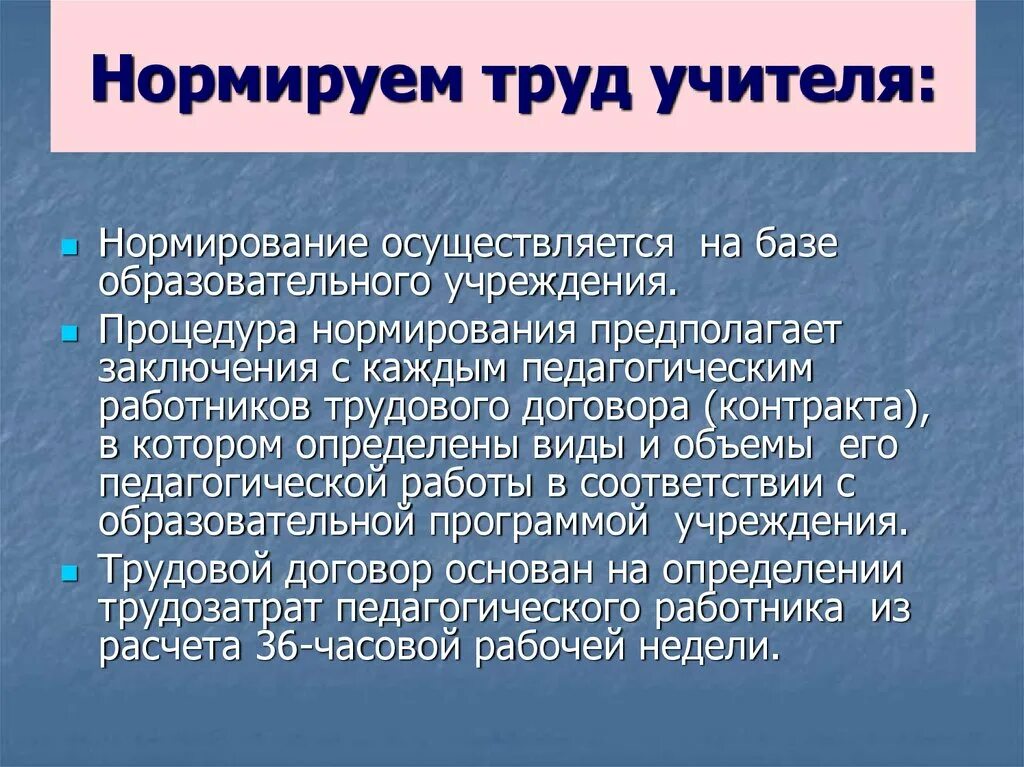 Нормируем труд учителя:

Нормирование осуществляется на базе образовательного учреждения.

Процедура нормирования предполагает заключения с каждым педагогическим работников трудового договора (контракта), в котором определены виды и объемы его педагогической работы в соответствии с образовательной программой учреждения.

Трудовой договор основан на определении трудозатрат педагогического работника из расчета 36-часовой рабочей недели.